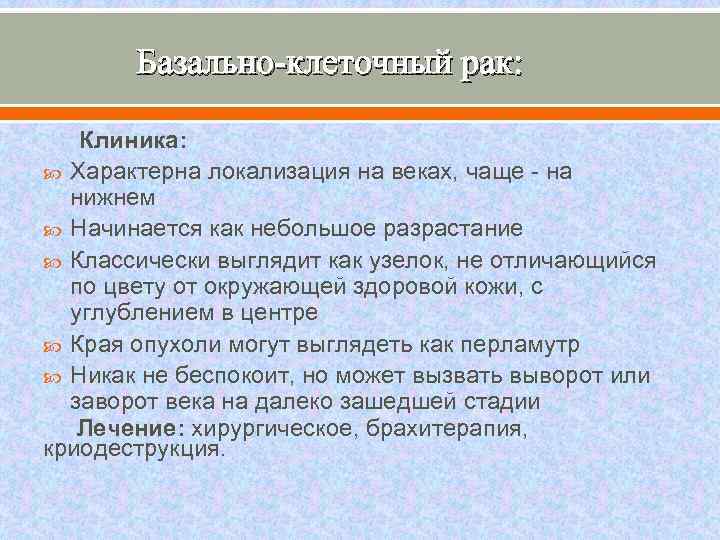 Базально-клеточный рак:

Клиника:

Характерна локализация на веках, чаще - на нижнем

Начинается как небольшое разрастание

Классически выглядит как узелок, не отличающийся по цвету от окружающей здоровой кожи, с углублением в центре

Края опухоли могут выглядеть как перламутр

Никак не беспокоит, но может вызвать выворот или заворот века на далеко зашедшей стадии

Лечение: хирургическое, брахитерапия, криодеструкция.